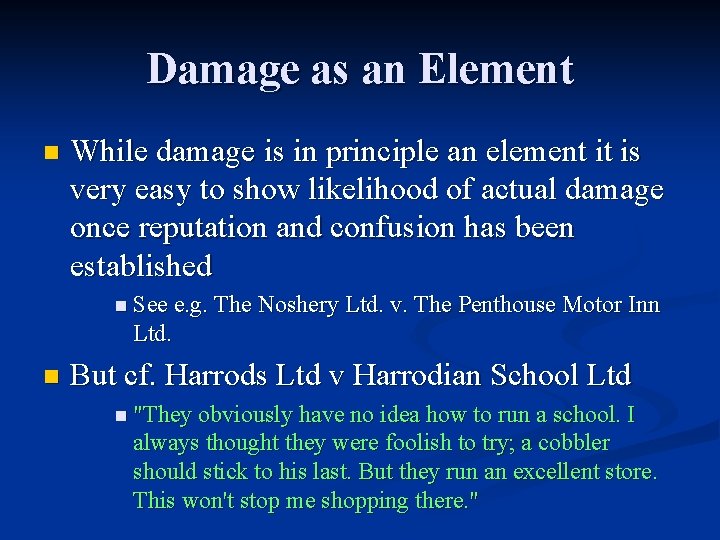 Damage as an Element

While damage is in principle an element it is very easy to show likelihood of actual damage once reputation and confusion has been established

See e.g. The Noshery Ltd. v. The Penthouse Motor Inn Ltd.

But cf. Harrods Ltd v Harrodian School Ltd

"They obviously have no idea how to run a school. I always thought they were foolish to try; a cobbler should stick to his last. But they run an excellent store. This won't stop me shopping there."